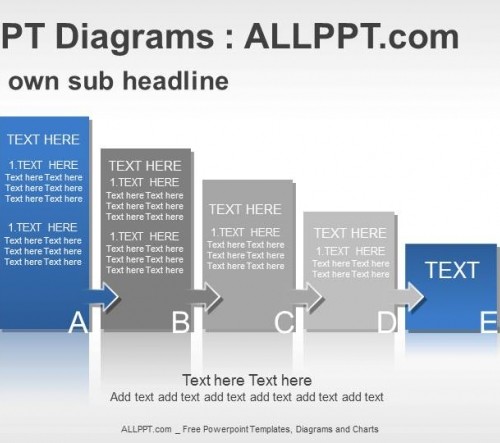 PT Diagrams : ALLPPT.com

own sub headline

TEXT HERE
1.TEXT HERE
Text here Text here
Text here Text here
Text here Text here
1.TEXT HERE
Text here Text here
Text here Text here
Text here Text here
A

TEXT HERE
1.TEXT HERE
Text here Text here
Text here Text here
Text here Text here
1.TEXT HERE
Text here Text here
Text here Text here
Text here Text here
B

TEXT HERE
1.TEXT HERE
Text here Text here
Text here Text here
Text here Text here
C

TEXT HERE
1.TEXT HERE
Text here Text here
Text here Text here
D

TEXT
E

Text here Text here
Add text add text add text add text add text add text

ALLPPT.com _ Free Powerpoint Templates, Diagrams and Charts